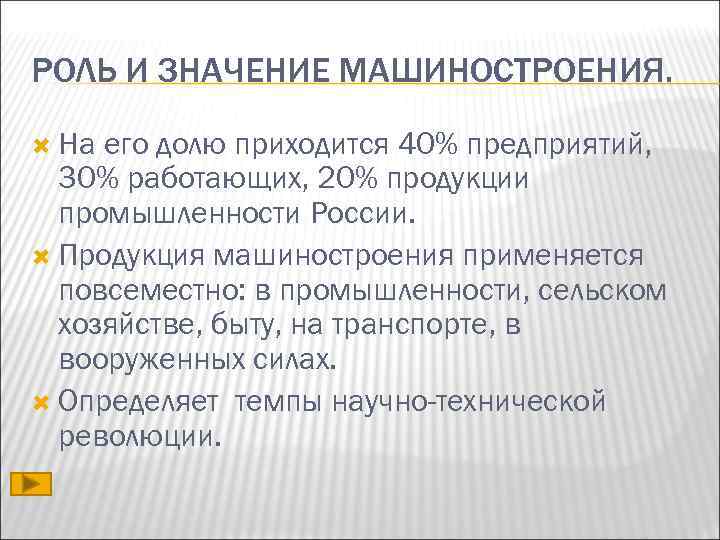 РОЛЬ И ЗНАЧЕНИЕ МАШИНОСТРОЕНИЯ.

На его долю приходится 40% предприятий, 30% работающих, 20% продукции промышленности России.

Продукция машиностроения применяется повсеместно: в промышленности, сельском хозяйстве, быту, на транспорте, в вооруженных силах.

Определяет темпы научно-технической революции.